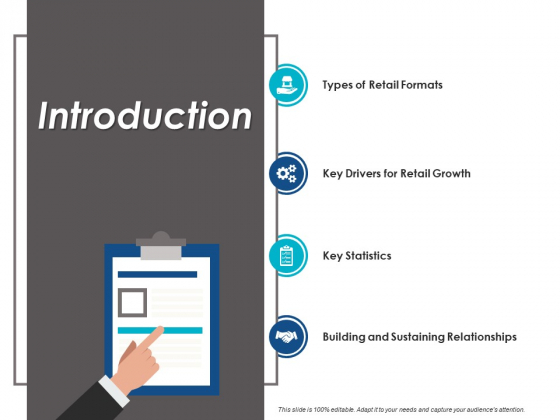 Introduction

Types of Retail Formats

Key Drivers for Retail Growth

Key Statistics

Building and Sustaining Relationships

This slide is 100% editable. Adapt it to your needs and capture your audience's attention.